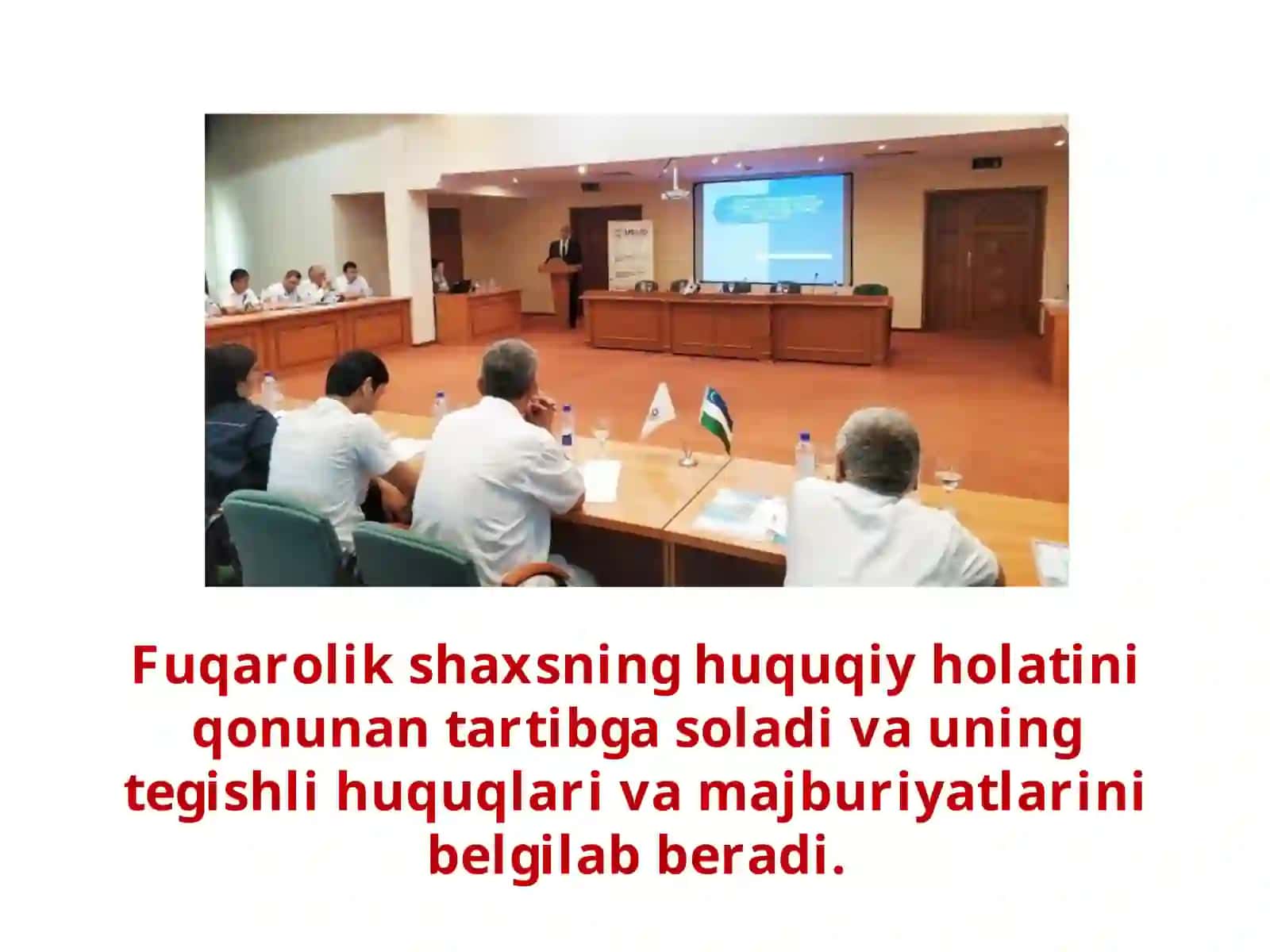 Fuqarolik shaxsning huquqiy holatini qonunan tartibga soladi va uning tegishli huquqlari va majburiyatlarini belgilab beradi.